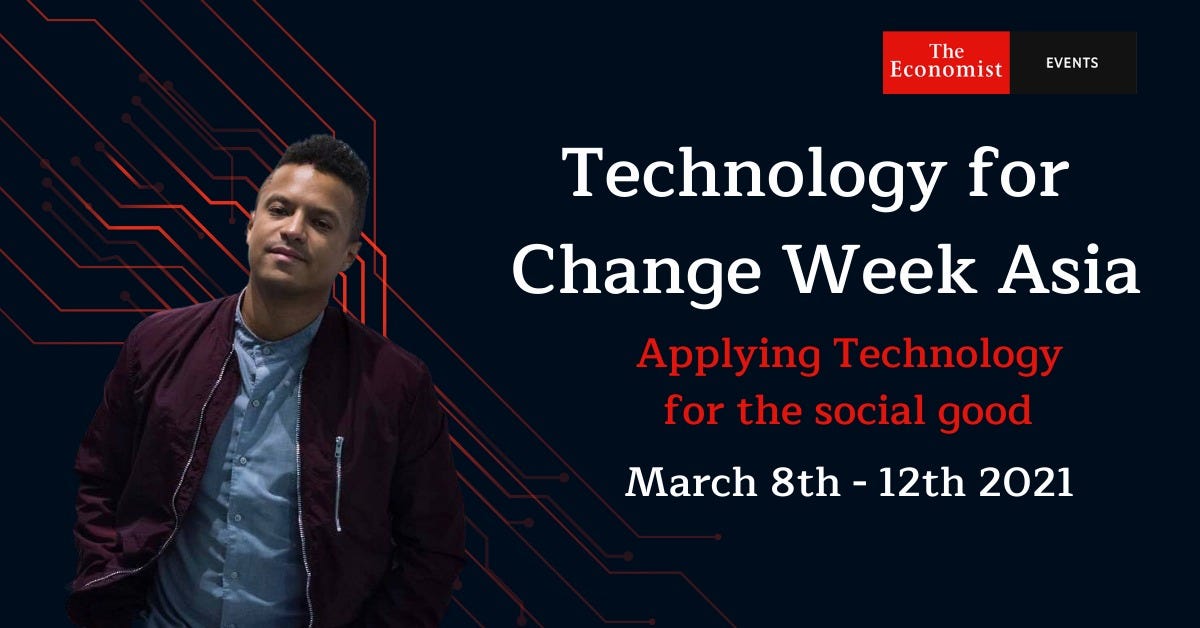 The Economist EVENTS

Technology for Change Week Asia

Applying Technology for the social good

March 8th - 12th 2021